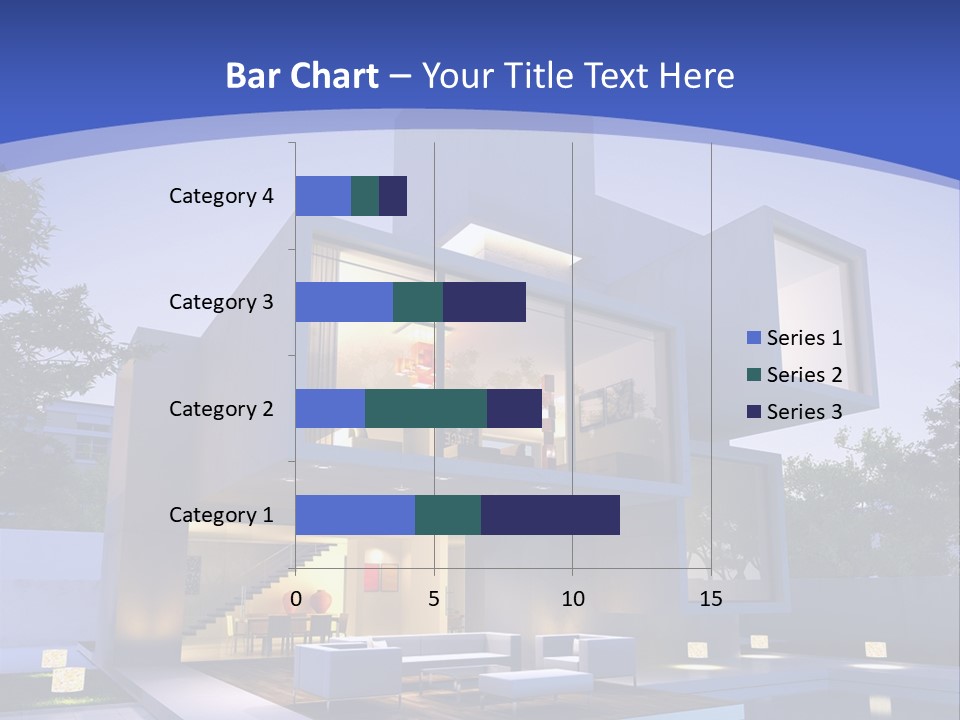 Bar Chart – Your Title Text Here

Category 4
Category 3
Category 2
Category 1

0
5
10
15

Series 1
Series 2
Series 3